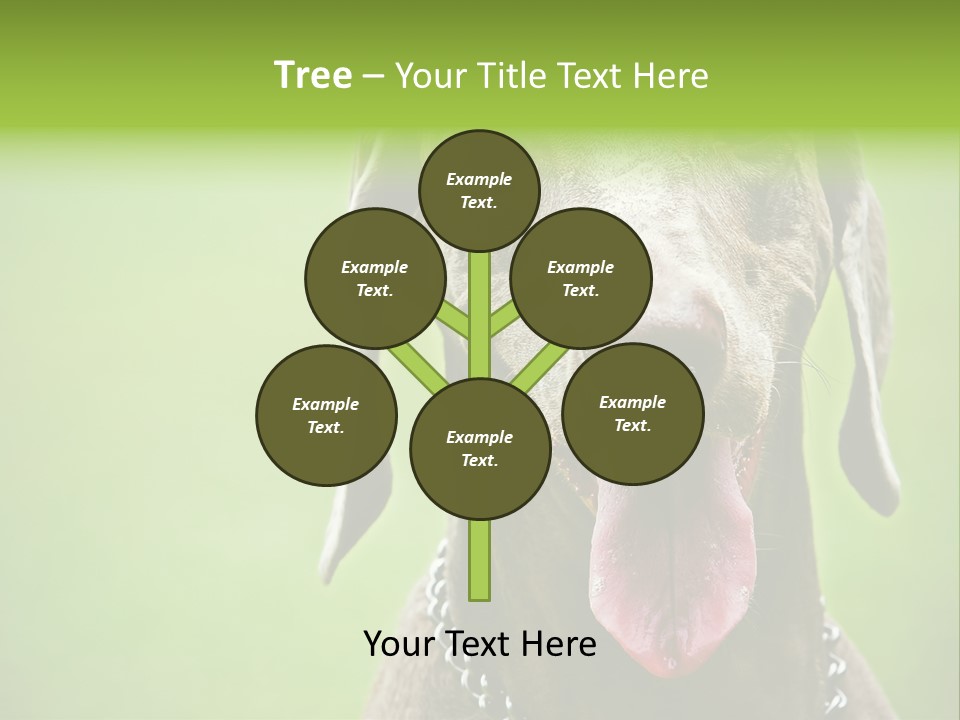 Tree – Your Title Text Here

Example Text.

Example Text.

Example Text.

Example Text.

Example Text.

Example Text.

Your Text Here